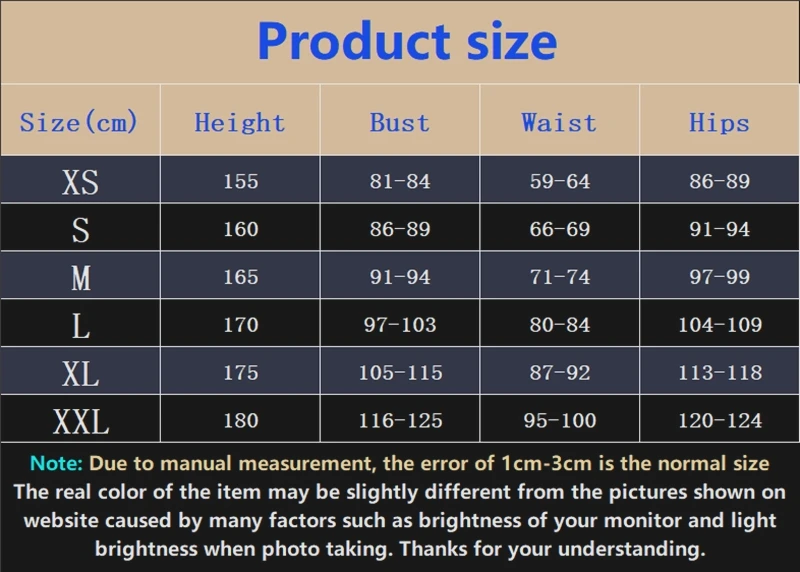 Product size

| Size(cm) | Height | Bust | Waist | Hips |
|---|---|---|---|---|
| XS | 155 | 81-84 | 59-64 | 86-89 |
| S | 160 | 86-89 | 66-69 | 91-94 |
| M | 165 | 91-94 | 71-74 | 97-99 |
| L | 170 | 97-103 | 80-84 | 104-109 |
| XL | 175 | 105-115 | 87-92 | 113-118 |
| XXL | 180 | 116-125 | 95-100 | 120-124 |

Note: Due to manual measurement, the error of 1cm-3cm is the normal size
The real color of the item may be slightly different from the pictures shown on website caused by many factors such as brightness of your monitor and light brightness when photo taking. Thanks for your understanding.